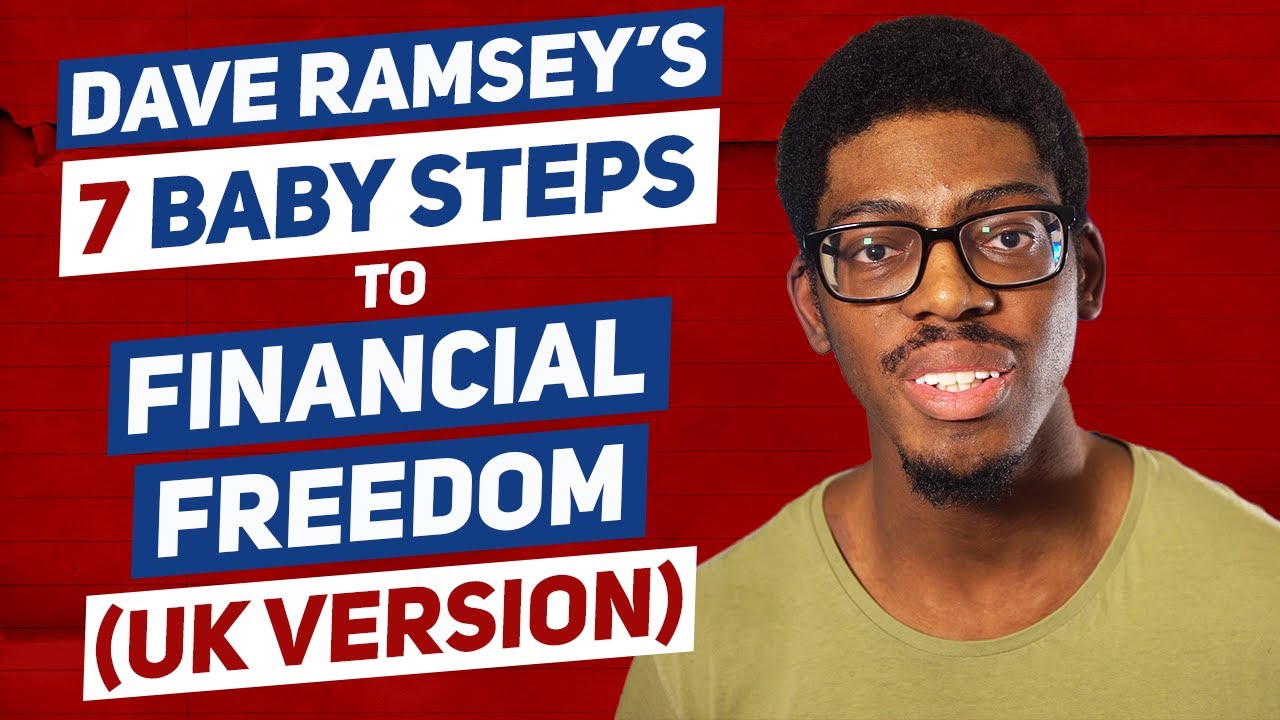 DAVE RAMSEY'S
7 BABY STEPS
TO
FINANCIAL
FREEDOM
(UK VERSION)